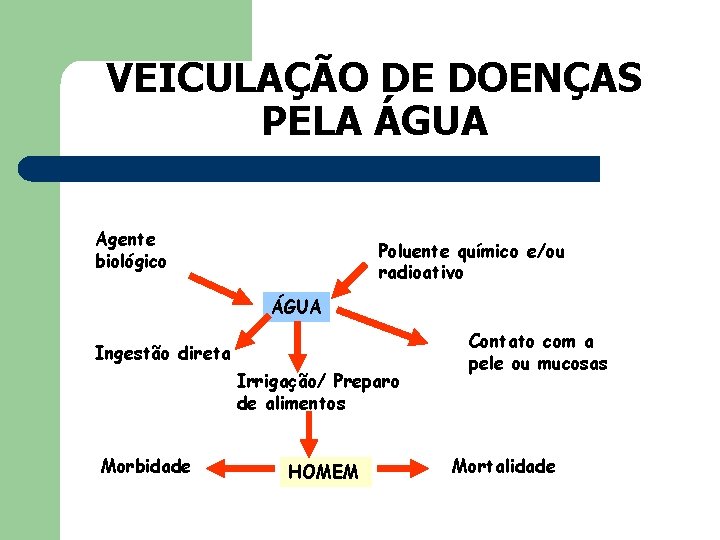 VEICULAÇÃO DE DOENÇAS PELA ÁGUA

Agente biológico

Poluente químico e/ou radioativo

ÁGUA

Ingestão direta

Irrigação/ Preparo de alimentos

Contato com a pele ou mucosas

Morbidade

HOMEM

Mortalidade